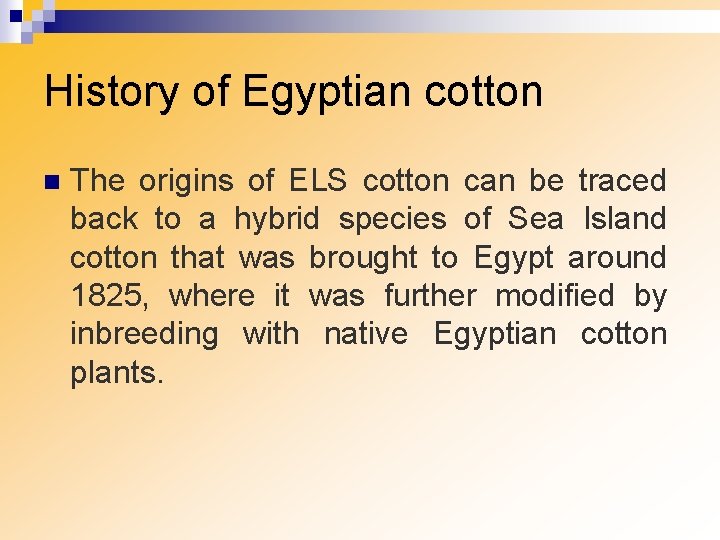 History of Egyptian cotton

The origins of ELS cotton can be traced back to a hybrid species of Sea Island cotton that was brought to Egypt around 1825, where it was further modified by inbreeding with native Egyptian cotton plants.